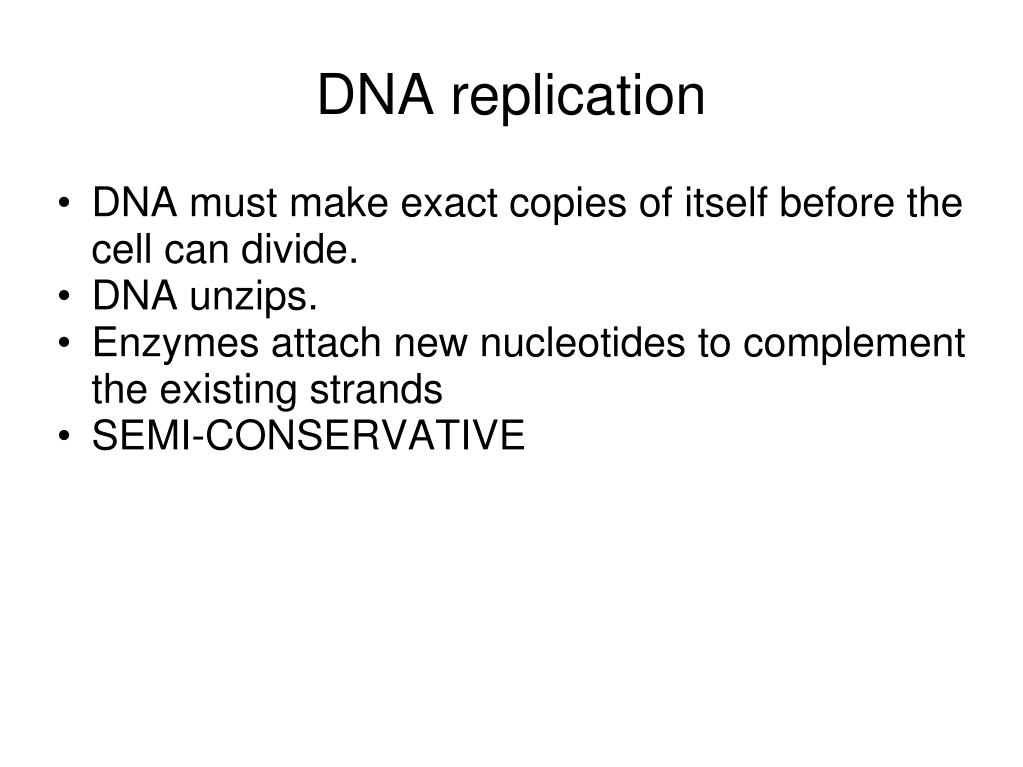 DNA replication

• DNA must make exact copies of itself before the cell can divide.
• DNA unzips.
• Enzymes attach new nucleotides to complement the existing strands
• SEMI-CONSERVATIVE